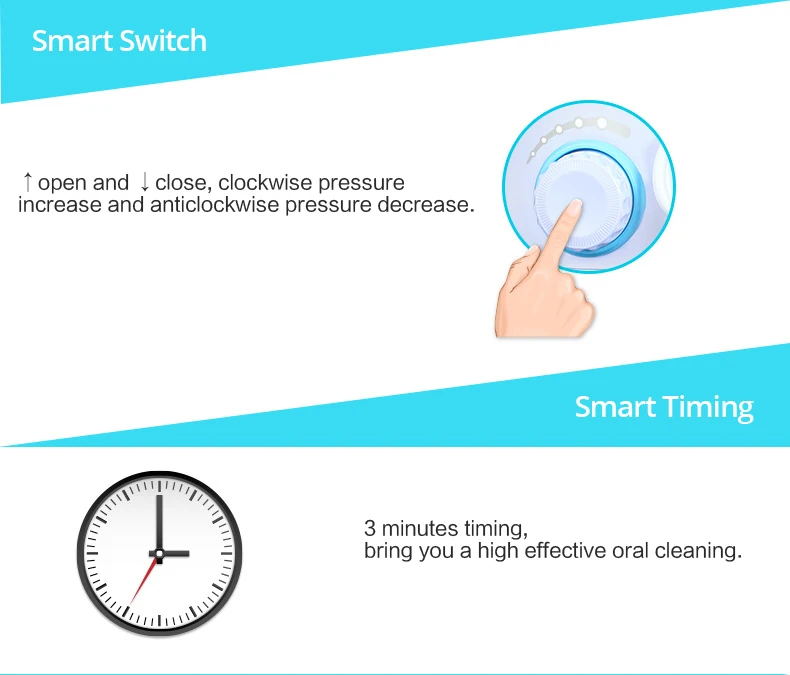 Smart Switch

↑ open and ↓ close, clockwise pressure increase and anticlockwise pressure decrease.

Smart Timing

3 minutes timing, bring you a high effective oral cleaning.